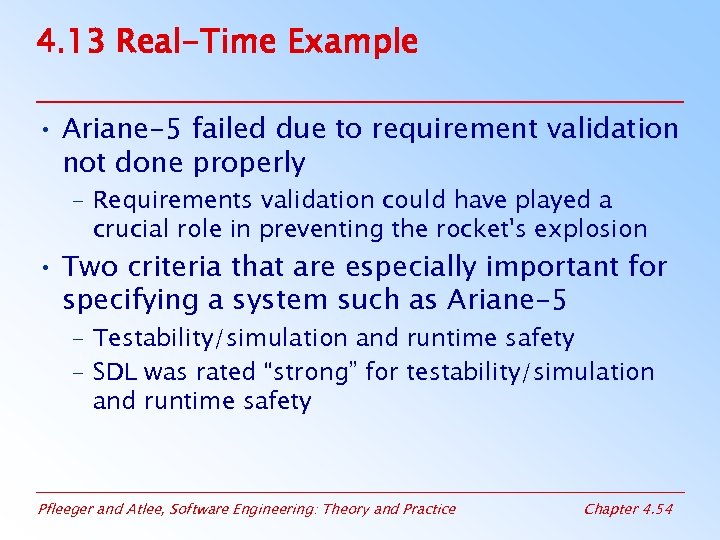 4.13 Real-Time Example

• Ariane-5 failed due to requirement validation not done properly
– Requirements validation could have played a crucial role in preventing the rocket's explosion

• Two criteria that are especially important for specifying a system such as Ariane-5
– Testability/simulation and runtime safety
– SDL was rated “strong” for testability/simulation and runtime safety

Pfleeger and Atlee, Software Engineering: Theory and Practice

Chapter 4.54